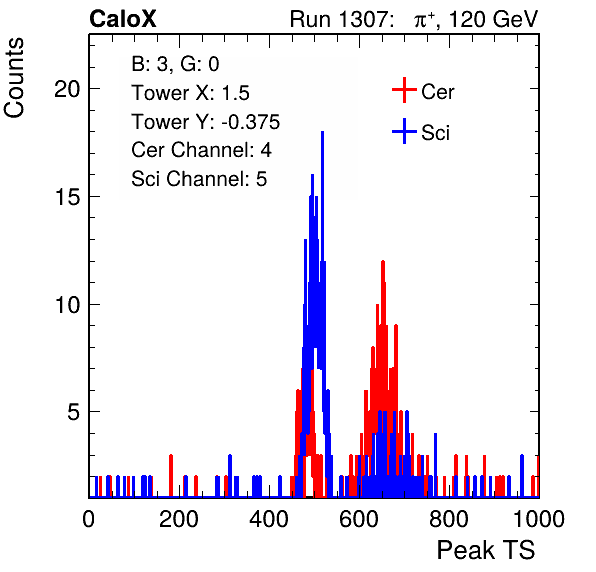 CaloX

Run 1307: $\pi^+$, 120 GeV

Counts

B: 3, G: 0
Tower X: 1.5
Tower Y: -0.375
Cer Channel: 4
Sci Channel: 5

Cer
Sci

20
15
10
5

0
200
400
600
800
1000

Peak TS